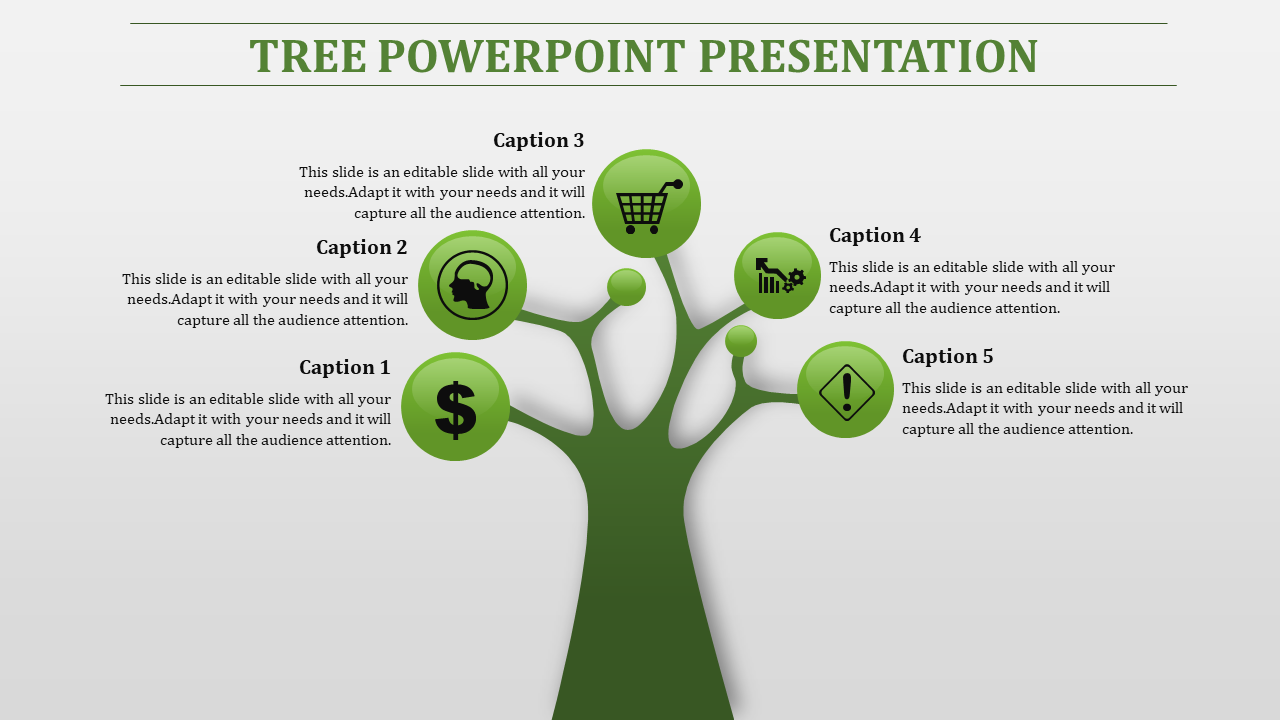 TREE POWERPOINT PRESENTATION

Caption 3

This slide is an editable slide with all your needs.Adapt it with your needs and it will capture all the audience attention.

Caption 2

This slide is an editable slide with all your needs.Adapt it with your needs and it will capture all the audience attention.

Caption 1

This slide is an editable slide with all your needs.Adapt it with your needs and it will capture all the audience attention.

Caption 4

This slide is an editable slide with all your needs.Adapt it with your needs and it will capture all the audience attention.

Caption 5

This slide is an editable slide with all your needs.Adapt it with your needs and it will capture all the audience attention.